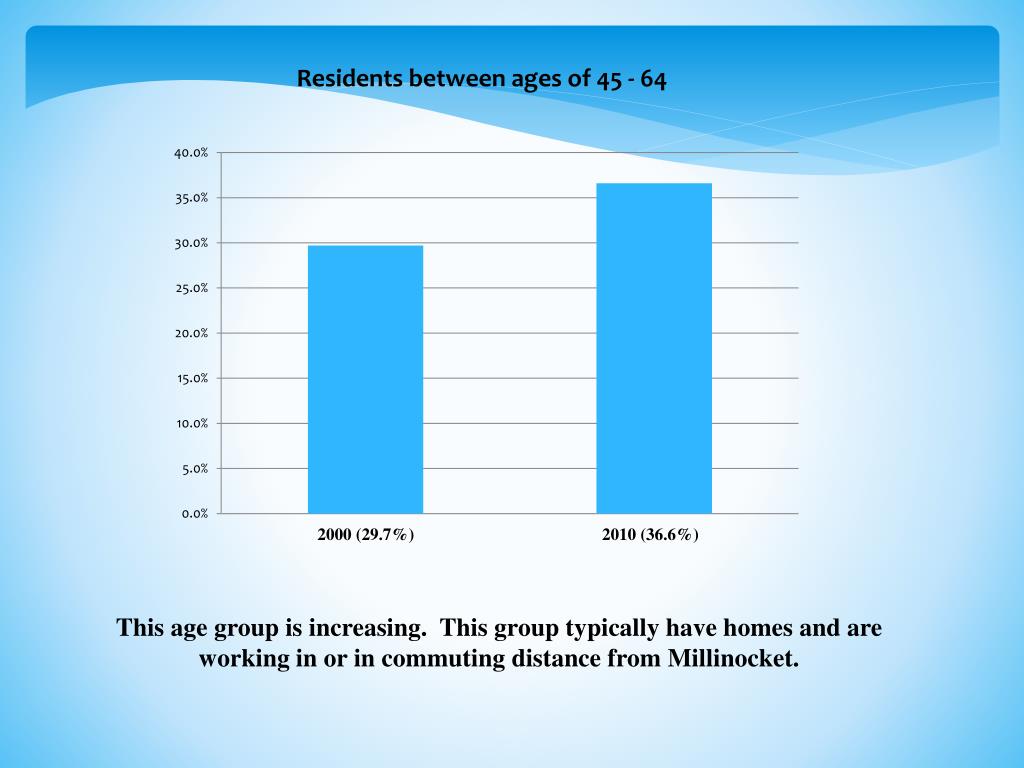 Residents between ages of 45 - 64

40.0%
35.0%
30.0%
25.0%
20.0%
15.0%
10.0%
5.0%
0.0%

2000 (29.7%)
2010 (36.6%)

This age group is increasing. This group typically have homes and are working in or in commuting distance from Millinocket.